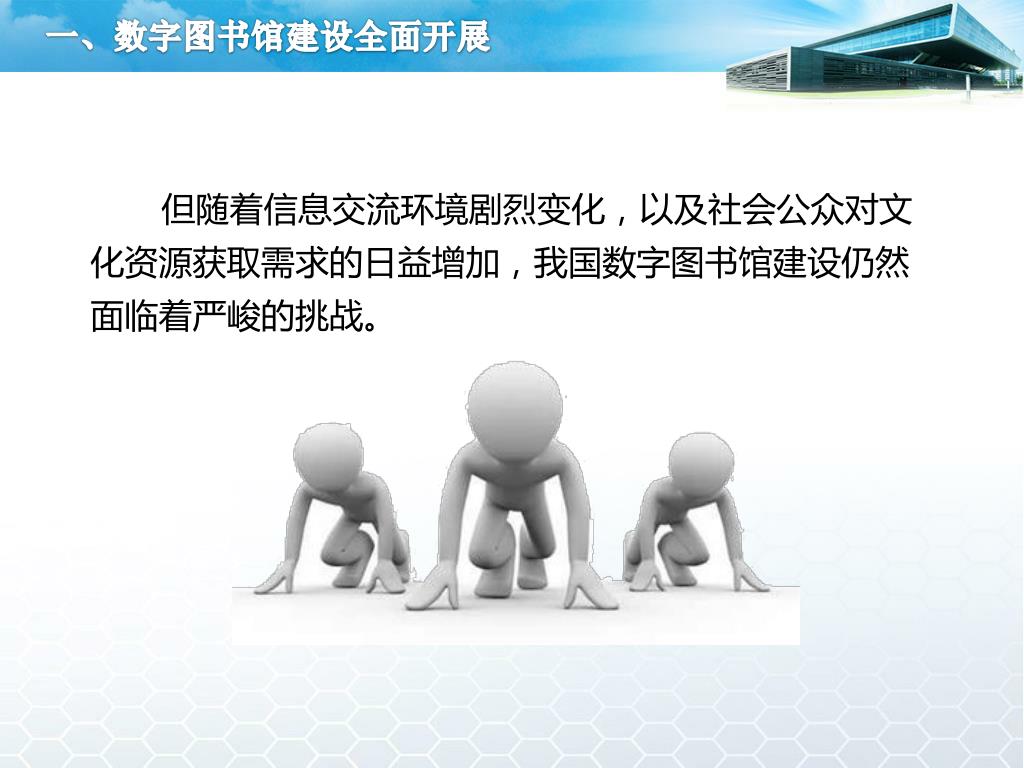 一、数字图书馆建设全面开展

但随着信息交流环境剧烈变化，以及社会公众对文化资源获取需求的日益增加，我国数字图书馆建设仍然面临着严峻的挑战。